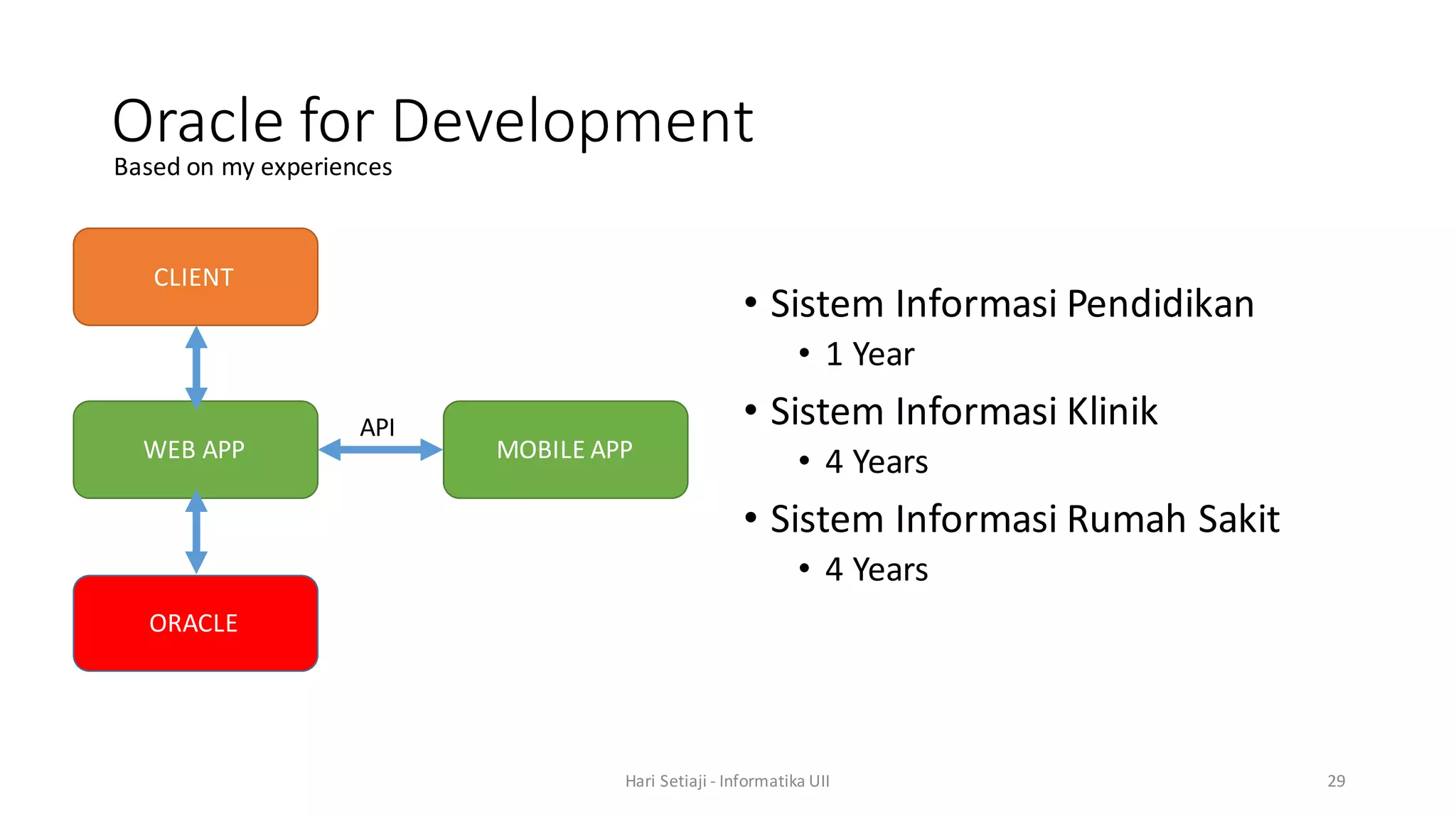 Oracle for Development
Based on my experiences

CLIENT

WEB APP

API

MOBILE APP

ORACLE

• Sistem Informasi Pendidikan
  • 1 Year
• Sistem Informasi Klinik
  • 4 Years
• Sistem Informasi Rumah Sakit
  • 4 Years

Hari Setiaji - Informatika UII

29